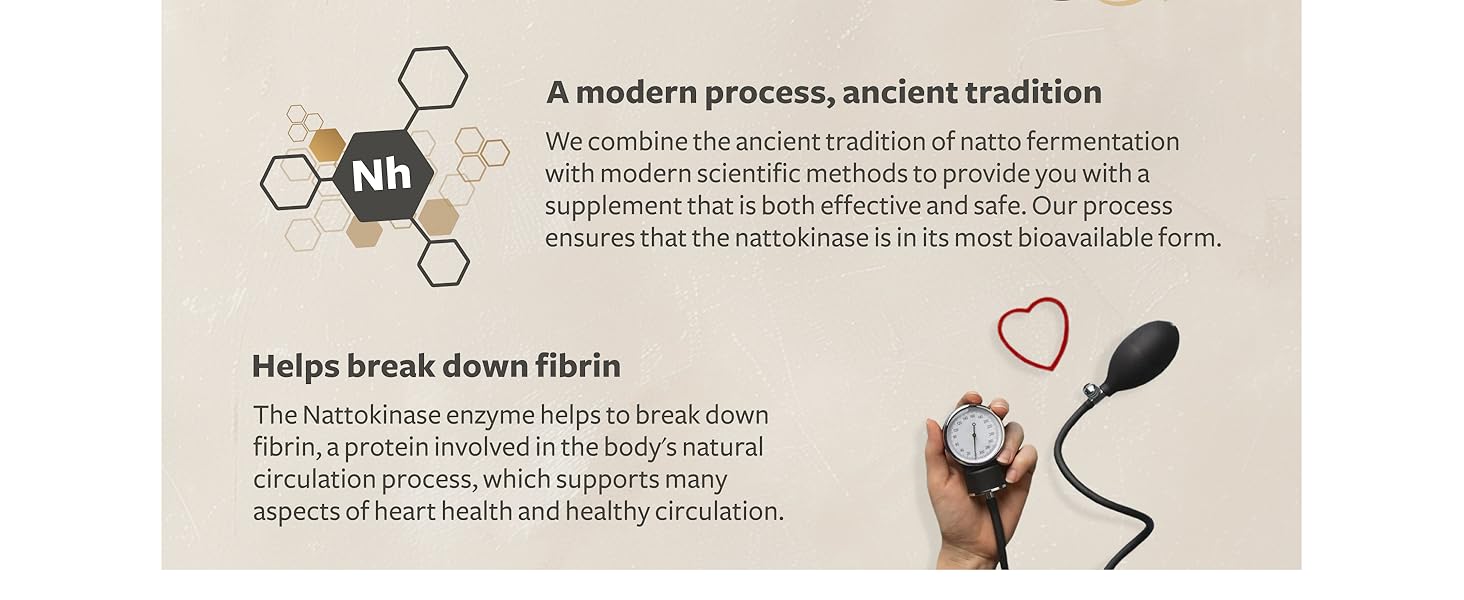 Nh

A modern process, ancient tradition

We combine the ancient tradition of natto fermentation with modern scientific methods to provide you with a supplement that is both effective and safe. Our process ensures that the nattokinase is in its most bioavailable form.

Helps break down fibrin

The Nattokinase enzyme helps to break down fibrin, a protein involved in the body's natural circulation process, which supports many aspects of heart health and healthy circulation.